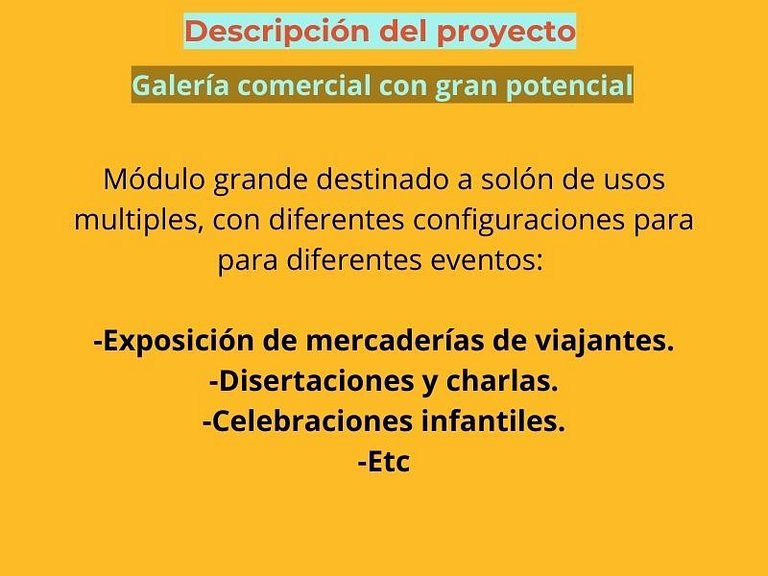 Descripción del proyecto

Galería comercial con gran potencial

Módulo grande destinado a solón de usos multiples, con diferentes configuraciones para para diferentes eventos:

-Exposición de mercaderías de viajantes.
-Disertaciones y charlas.
-Celebraciones infantiles.
-Etc